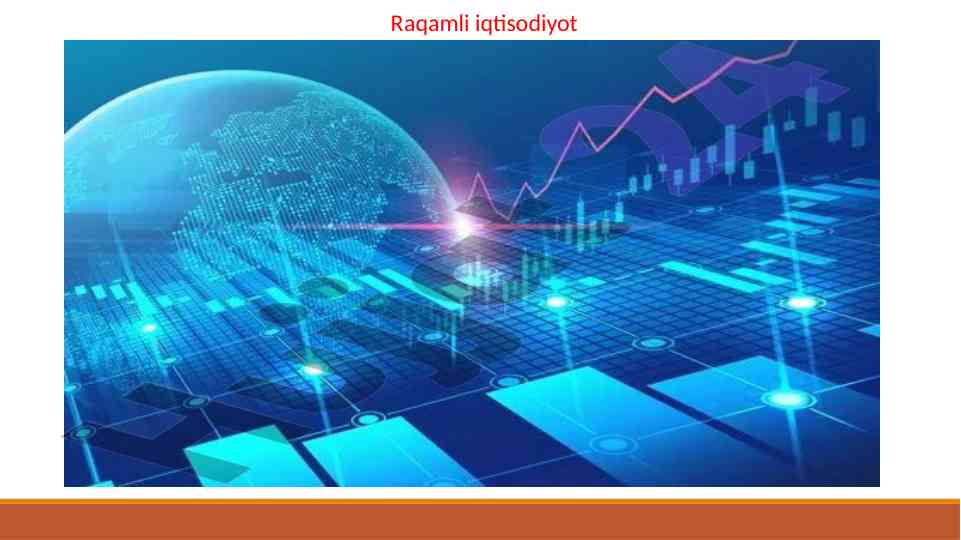 Raqamli iqtisodiyot